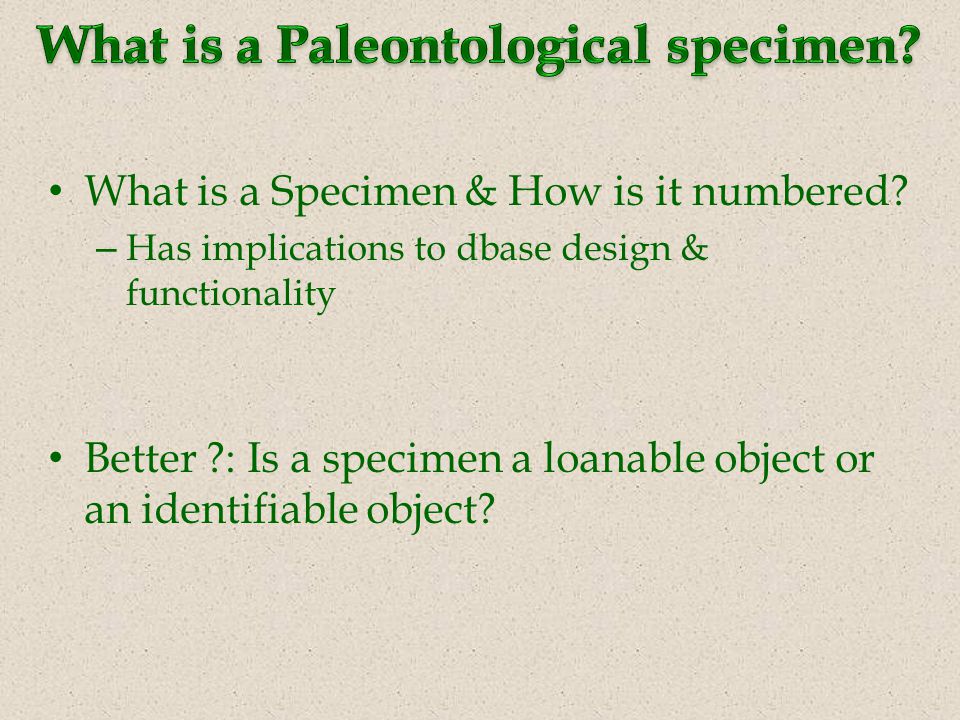 What is a Paleontological specimen?

• What is a Specimen & How is it numbered?
– Has implications to dbase design & functionality

• Better ?: Is a specimen a loanable object or an identifiable object?